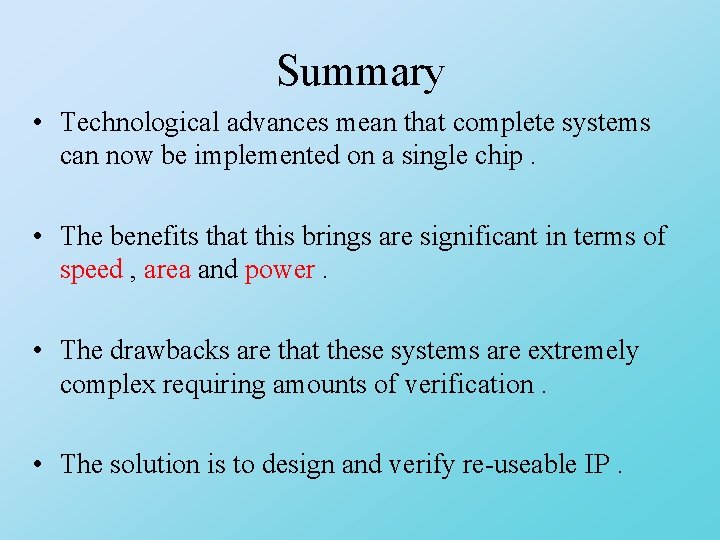 Summary

• Technological advances mean that complete systems can now be implemented on a single chip .

• The benefits that this brings are significant in terms of speed , area and power .

• The drawbacks are that these systems are extremely complex requiring amounts of verification .

• The solution is to design and verify re-useable IP .